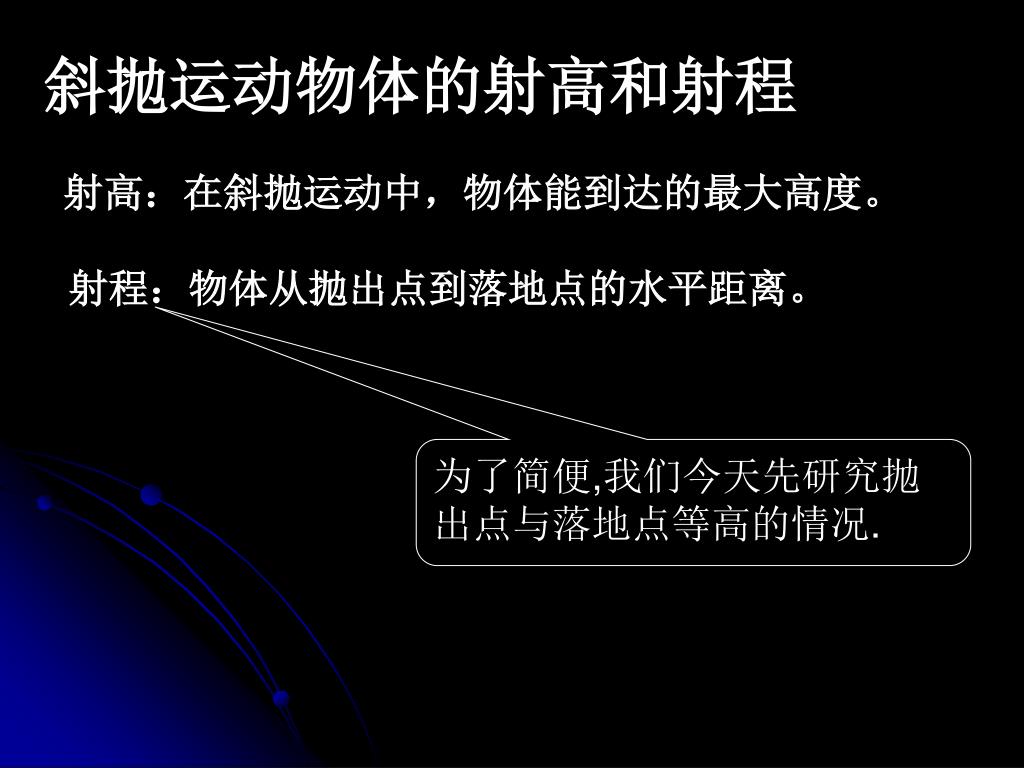 斜抛运动物体的射高和射程

射高：在斜抛运动中，物体能到达的最大高度。

射程：物体从抛出点到落地点的水平距离。

为了简便,我们今天先研究抛出点与落地点等高的情况.